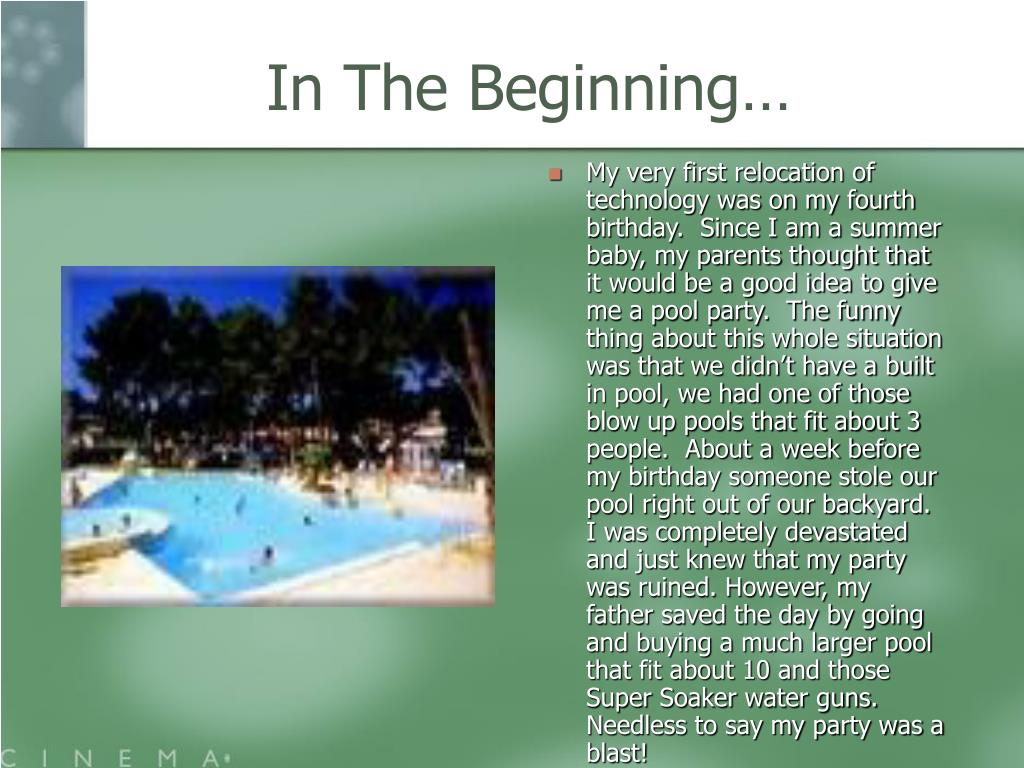 In The Beginning…

My very first relocation of technology was on my fourth birthday. Since I am a summer baby, my parents thought that it would be a good idea to give me a pool party. The funny thing about this whole situation was that we didn't have a built in pool, we had one of those blow up pools that fit about 3 people. About a week before my birthday someone stole our pool right out of our backyard. I was completely devastated and just knew that my party was ruined. However, my father saved the day by going and buying a much larger pool that fit about 10 and those Super Soaker water guns. Needless to say my party was a blast!

C I N E M A